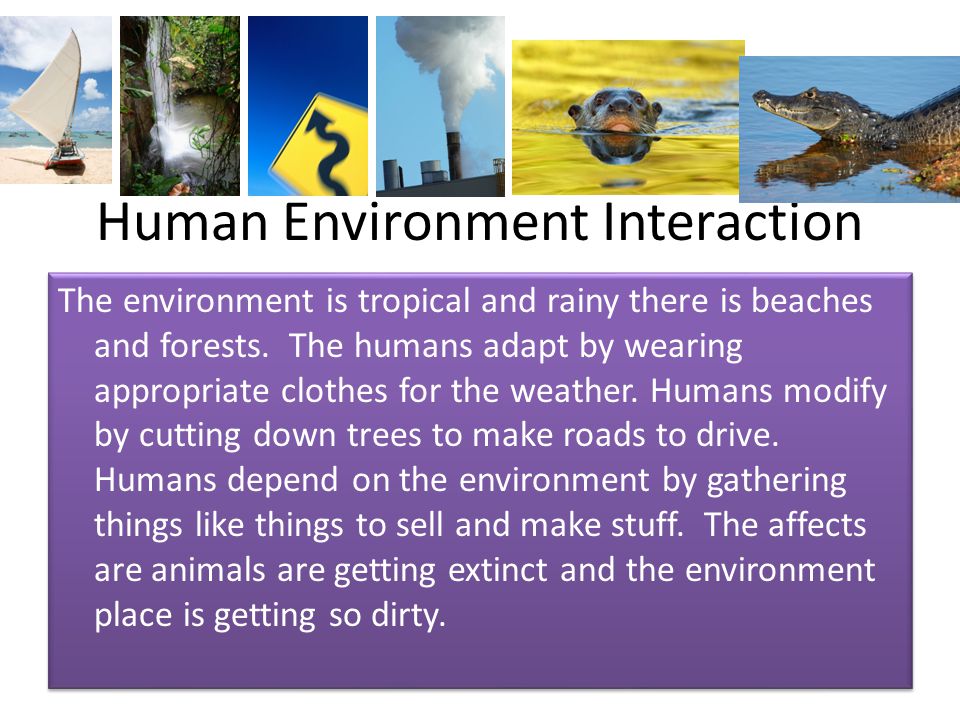 Human Environment Interaction

The environment is tropical and rainy there is beaches and forests. The humans adapt by wearing appropriate clothes for the weather. Humans modify by cutting down trees to make roads to drive. Humans depend on the environment by gathering things like things to sell and make stuff. The affects are animals are getting extinct and the environment place is getting so dirty.